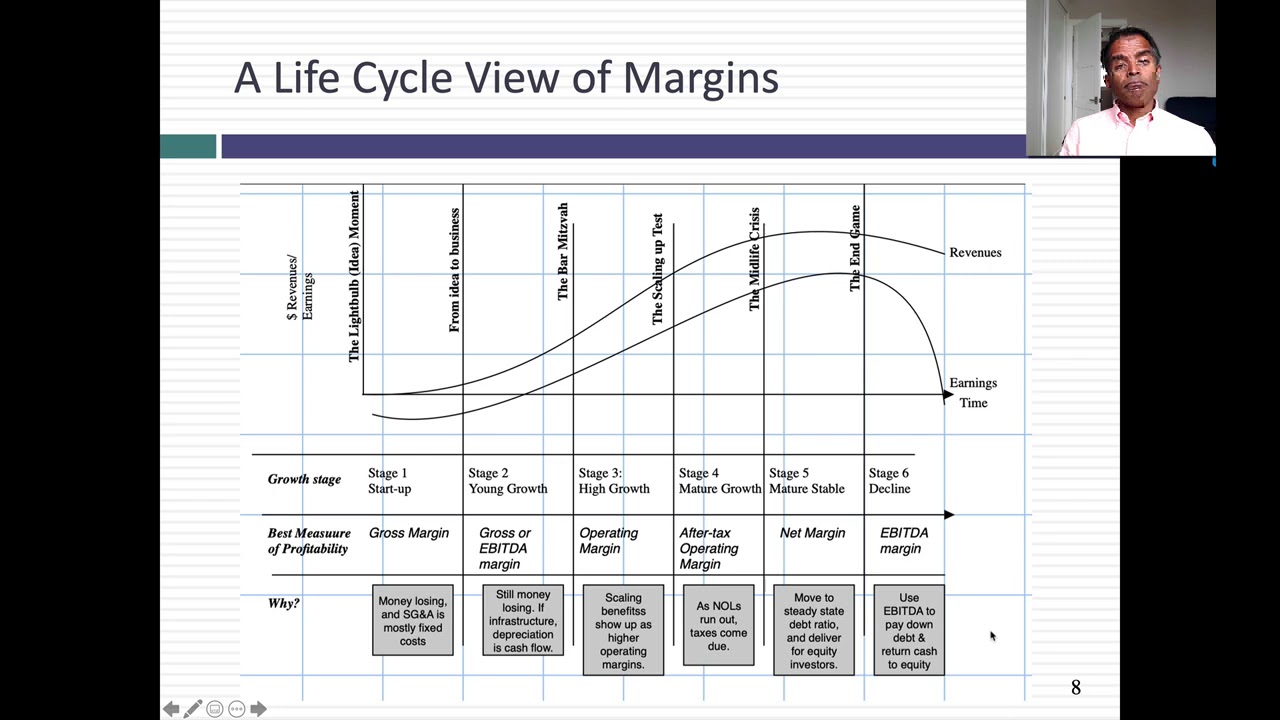 A Life Cycle View of Margins

$ Revenues/ Earnings

The Lightbulb (Idea) Moment

From idea to business

The Bar Mitzvah

The Scaling up Test

The Midlife Crisis

The End Game

Revenues

Earnings

Time

| Growth stage | Stage 1 Start-up | Stage 2 Young Growth | Stage 3: High Growth | Stage 4 Mature Growth | Stage 5 Mature Stable | Stage 6 Decline |
|---|---|---|---|---|---|---|
| Best Measuure of Profitability | Gross Margin | Gross or EBITDA margin | Operating Margin | After-tax Operating Margin | Net Margin | EBITDA margin |
| Why? | Money losing, and SG&A is mostly fixed costs | Still money losing. If infrastructure, depreciation is cash flow. | Scaling benefitss show up as higher operating margins. | As NOLs run out, taxes come due. | Move to steady state debt ratio, and deliver for equity investors. | Use EBITDA to pay down debt & return cash to equity |

8